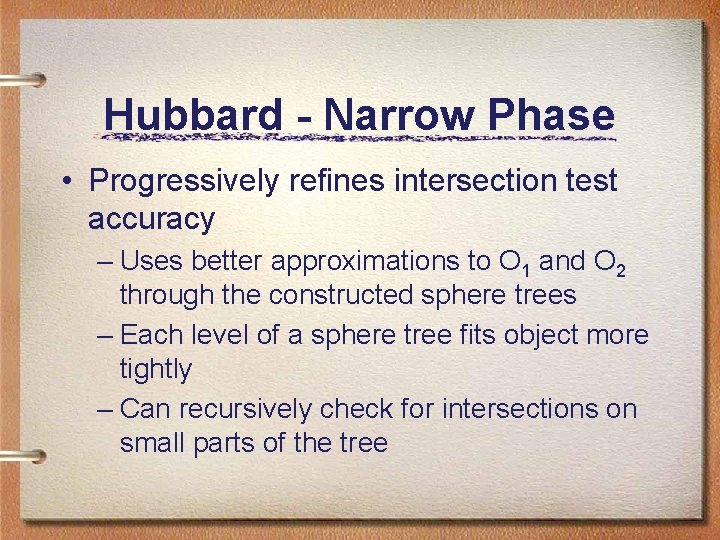 Hubbard - Narrow Phase

• Progressively refines intersection test accuracy

– Uses better approximations to $O_1$ and $O_2$ through the constructed sphere trees

– Each level of a sphere tree fits object more tightly

– Can recursively check for intersections on small parts of the tree